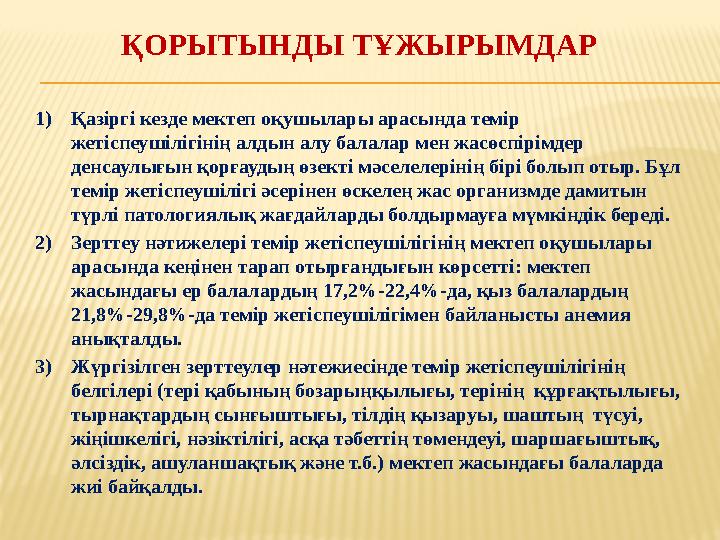 ҚОРЫТЫНДЫ ТҰЖЫРЫМДАР

1) Қазіргі кезде мектеп оқушылары арасында темір жетіспеушілігінің алдын алу балалар мен жасөспірімдер денсаулығын қорғаудың өзекті мәселелерінің бірі болып отыр. Бұл темір жетіспеушілігі әсерінен өскелең жас организмде дамитын түрлі патологиялық жағдайларды болдырмауға мүмкіндік береді.

2) Зерттеу нәтижелері темір жетіспеушілігінің мектеп оқушылары арасында кеңінен тарап отырғандығын көрсетті: мектеп жасындағы ер балалардың 17,2%-22,4%-да, қыз балалардың 21,8%-29,8%-да темір жетіспеушілігімен байланысты анемия анықталды.

3) Жүргізілген зерттеулер нәтежиесінде темір жетіспеушілігінің белгілері (тері қабының бозарыңқылығы, терінің құрғақтылығы, тырнақтардың сынғыштығы, тілдің қызаруы, шаштың түсуі, жіңішкелігі, нәзіктілігі, асқа тәбеттің төмендеуі, шаршағыштық, әлсіздік, ашуланшақтық және т.б.) мектеп жасындағы балаларда жиі байқалды.